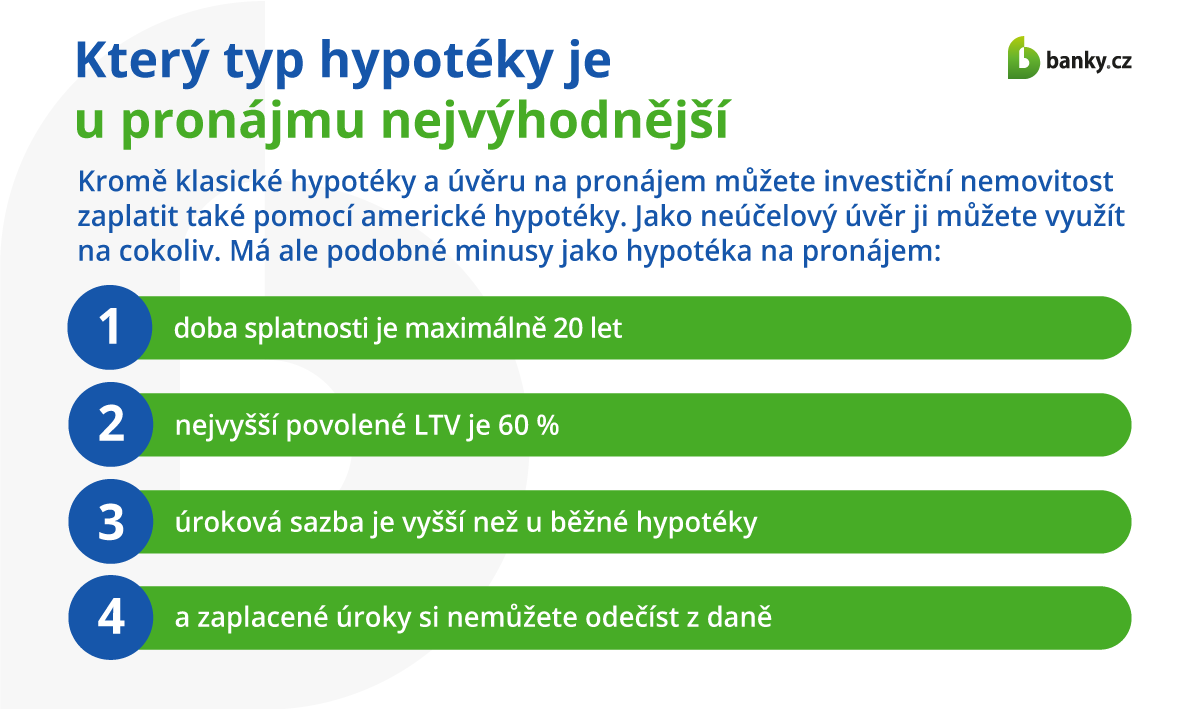 Který typ hypotéky je u pronájmu nejvýhodnější

banky.cz

Kromě klasické hypotéky a úvěru na pronájem můžete investiční nemovitost zaplatit také pomocí americké hypotéky. Jako neúčelový úvěr ji můžete využít na cokoliv. Má ale podobné minusy jako hypotéka na pronájem:

1 doba splatnosti je maximálně 20 let

2 nejvyšší povolené LTV je 60 %

3 úroková sazba je vyšší než u běžné hypotéky

4 a zaplacené úroky si nemůžete odečíst z daně